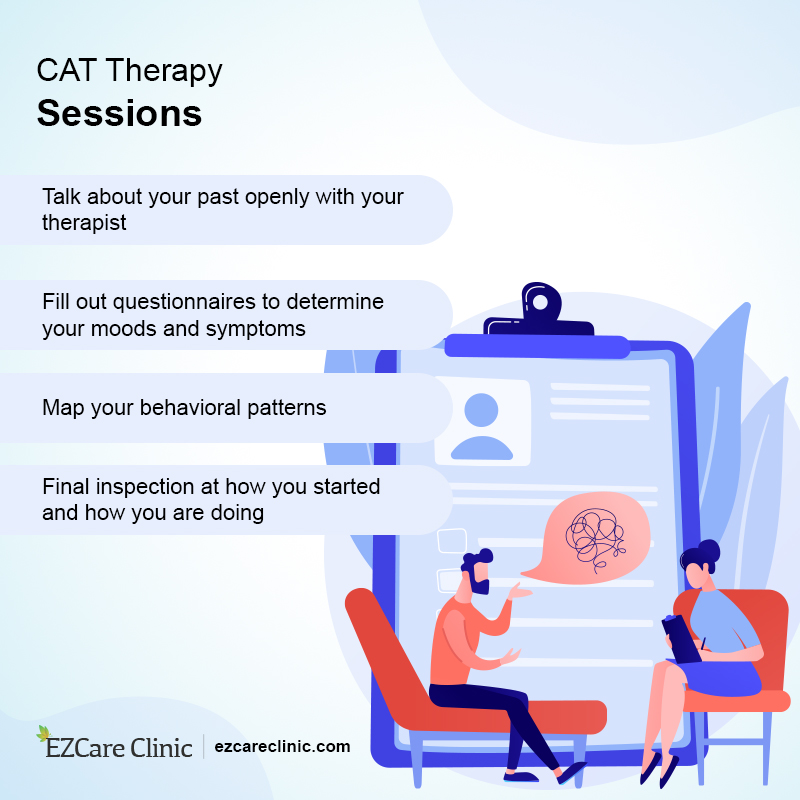 CAT Therapy
Sessions

Talk about your past openly with your therapist

Fill out questionnaires to determine your moods and symptoms

Map your behavioral patterns

Final inspection at how you started and how you are doing

EZCare Clinic | ezcareclinic.com